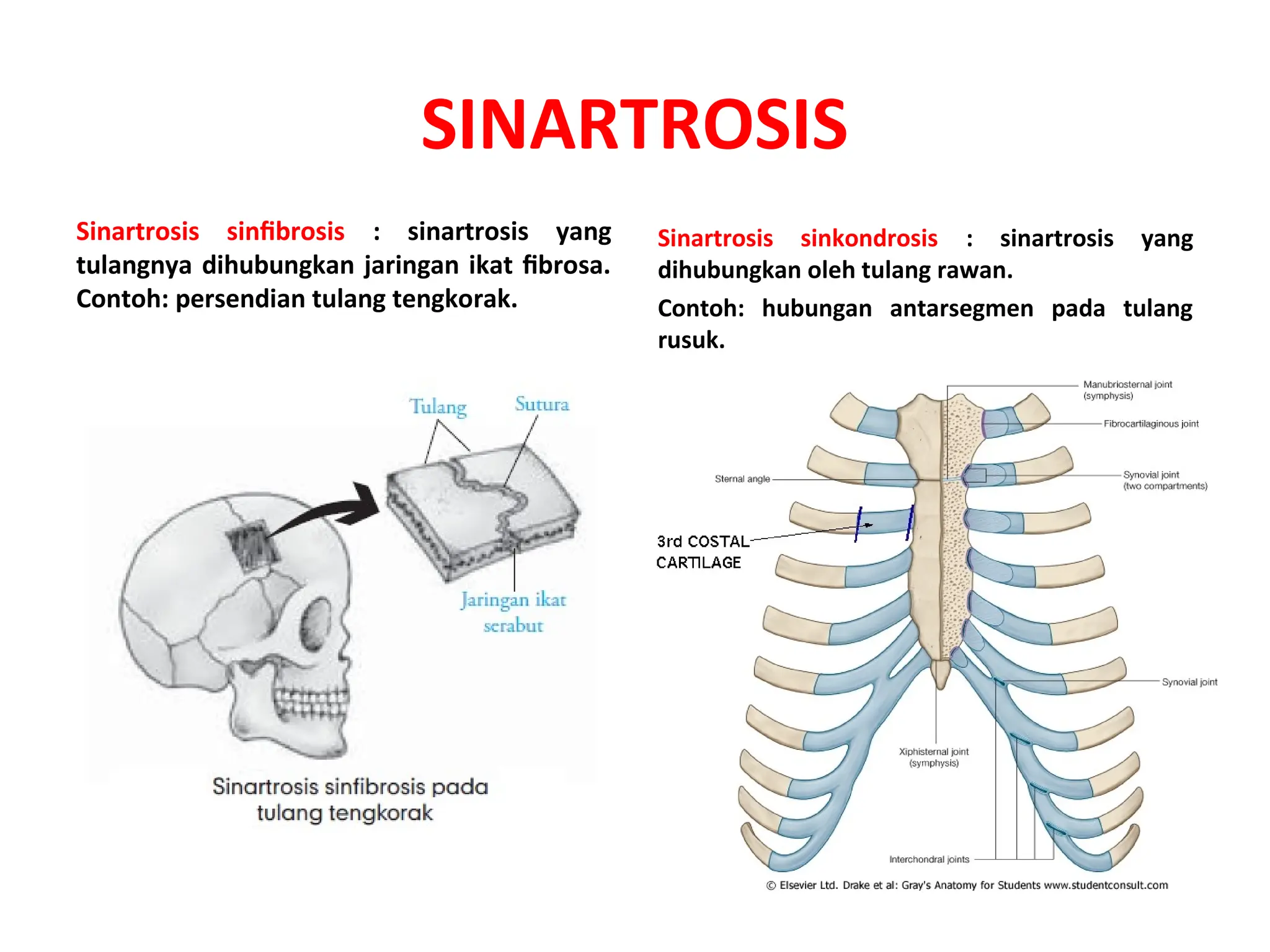 SINARTROSIS

Sinartrosis sinfibrosis : sinartrosis yang tulangnya dihubungkan jaringan ikat fibrosa. Contoh: persendian tulang tengkorak.

Tulang
Sutura
Jaringan ikat serabut

Sinartrosis sinfibrosis pada tulang tengkorak

Sinartrosis sinkondrosis : sinartrosis yang dihubungkan oleh tulang rawan.

Contoh: hubungan antarsegmen pada tulang rusuk.

Manubriosternal joint (symphysis)
Fibrocartilaginous joint
Sternal angle
Synovial joint (two compartments)
3rd COSTAL CARTILAGE
Synovial joint
Xiphisternal joint (symphysis)
Interchondral joints

© Elsevier Ltd. Drake et al: Gray's Anatomy for Students www.studentconsult.com